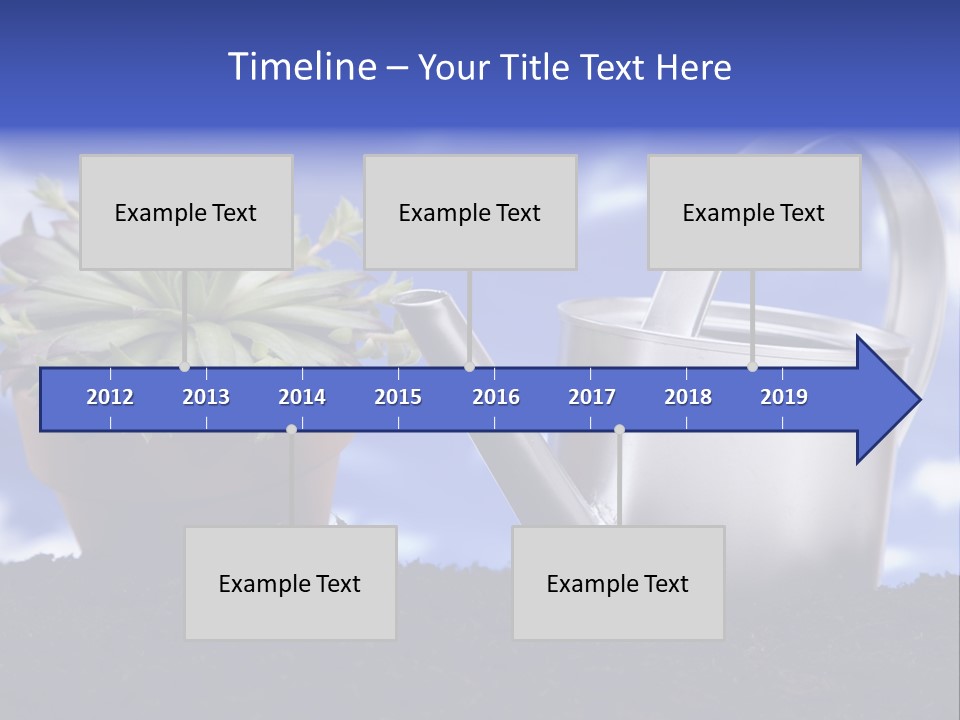 Timeline – Your Title Text Here

Example Text

Example Text

Example Text

2012 2013 2014 2015 2016 2017 2018 2019

Example Text

Example Text